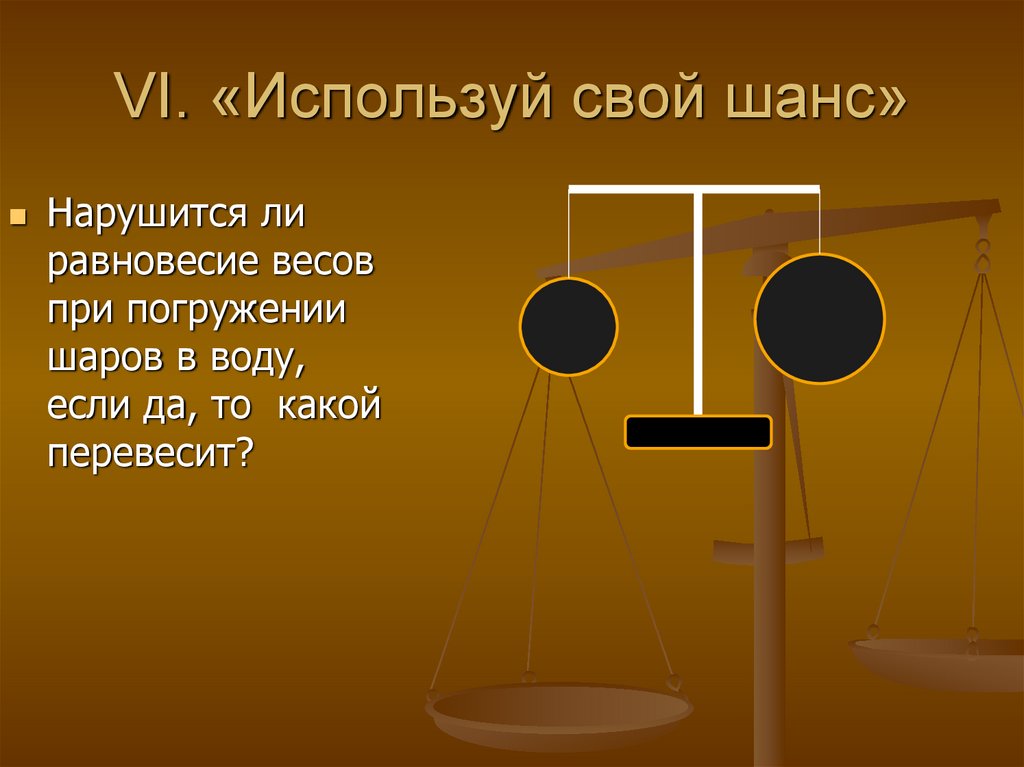 VI. «Используй свой шанс»

Нарушится ли равновесие весов при погружении шаров в воду, если да, то какой перевесит?